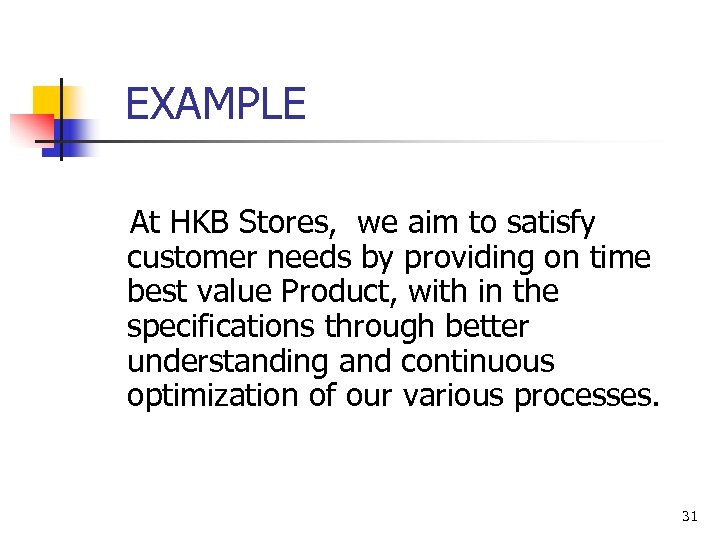 EXAMPLE

At HKB Stores, we aim to satisfy customer needs by providing on time best value Product, with in the specifications through better understanding and continuous optimization of our various processes.

31